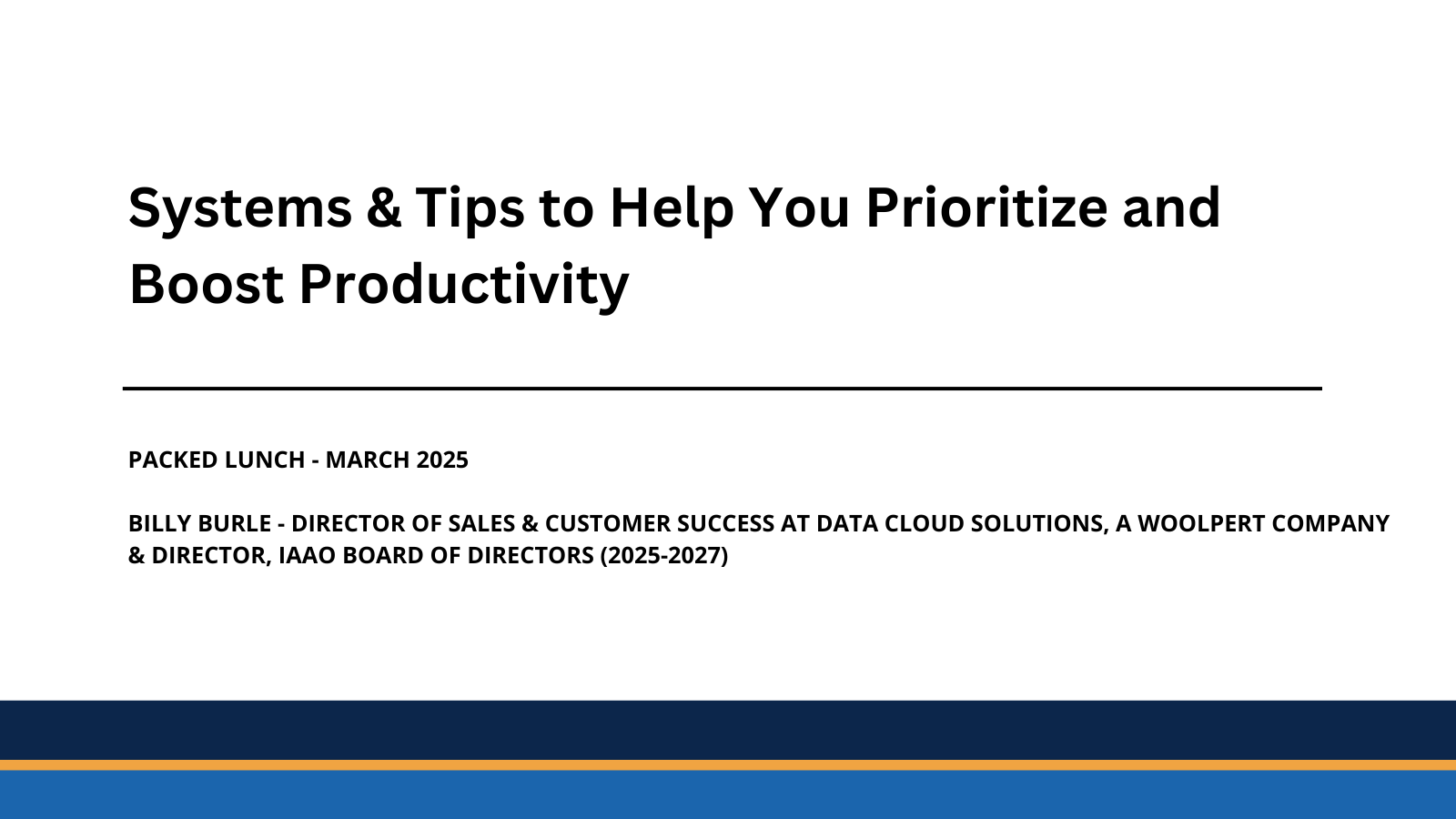 Systems & Tips to Help You Prioritize and Boost Productivity

PACKED LUNCH - MARCH 2025

BILLY BURLE - DIRECTOR OF SALES & CUSTOMER SUCCESS AT DATA CLOUD SOLUTIONS, A WOOLPERT COMPANY & DIRECTOR, IAAO BOARD OF DIRECTORS (2025-2027)